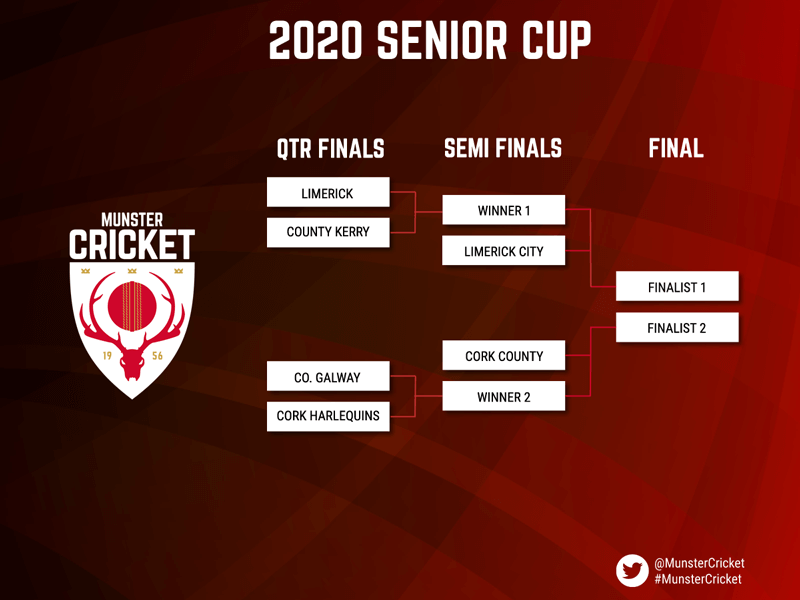 2020 SENIOR CUP

MUNSTER
CRICKET
19 56

QTR FINALS
LIMERICK
COUNTY KERRY
CO. GALWAY
CORK HARLEQUINS

SEMI FINALS
WINNER 1
LIMERICK CITY
CORK COUNTY
WINNER 2

FINAL
FINALIST 1
FINALIST 2

@MunsterCricket
#MunsterCricket